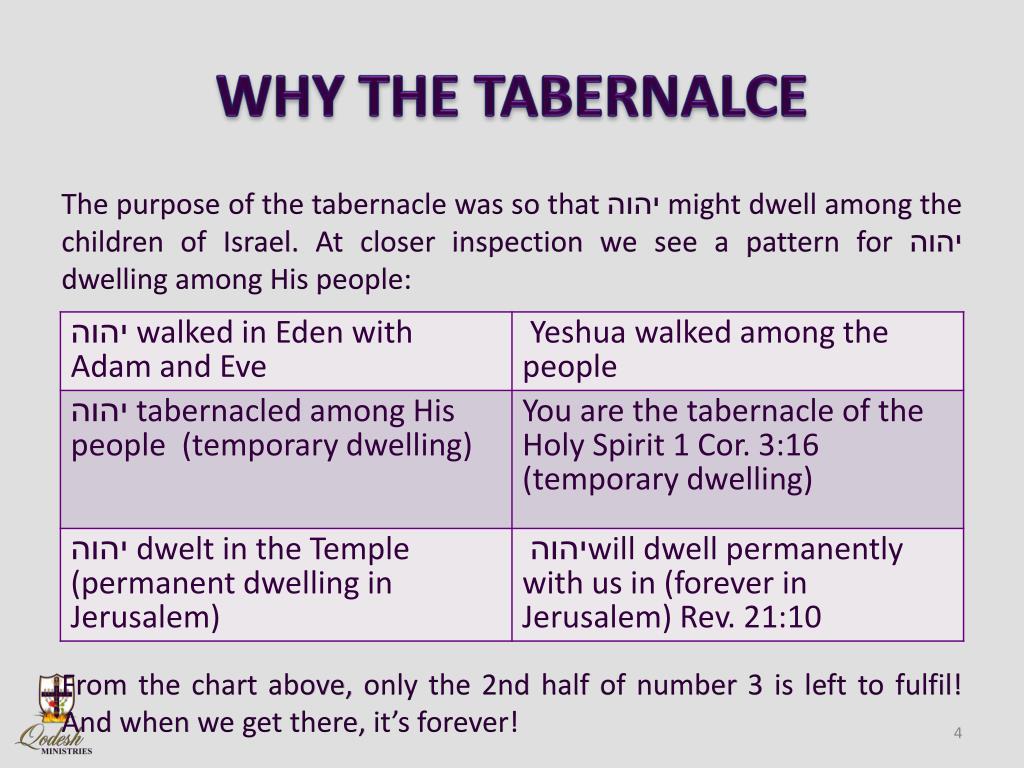 WHY THE TABERNALCE

The purpose of the tabernacle was so that יהוה might dwell among the children of Israel. At closer inspection we see a pattern for יהוה dwelling among His people:

| | |
|---|---|
| יהוה walked in Eden with Adam and Eve | Yeshua walked among the people |
| יהוה tabernacled among His people (temporary dwelling) | You are the tabernacle of the Holy Spirit 1 Cor. 3:16 (temporary dwelling) |
| יהוה dwelt in the Temple (permanent dwelling in Jerusalem) | יהוהwill dwell permanently with us in (forever in Jerusalem) Rev. 21:10 |

From the chart above, only the 2nd half of number 3 is left to fulfil! And when we get there, it's forever!

Qodesh MINISTRIES

4